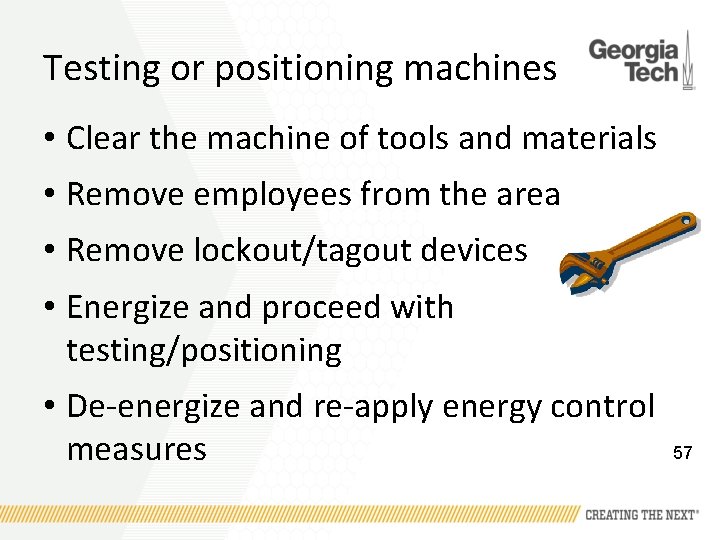 Testing or positioning machines

Georgia Tech

• Clear the machine of tools and materials
• Remove employees from the area
• Remove lockout/tagout devices
• Energize and proceed with testing/positioning
• De-energize and re-apply energy control measures

57

CREATING THE NEXT®